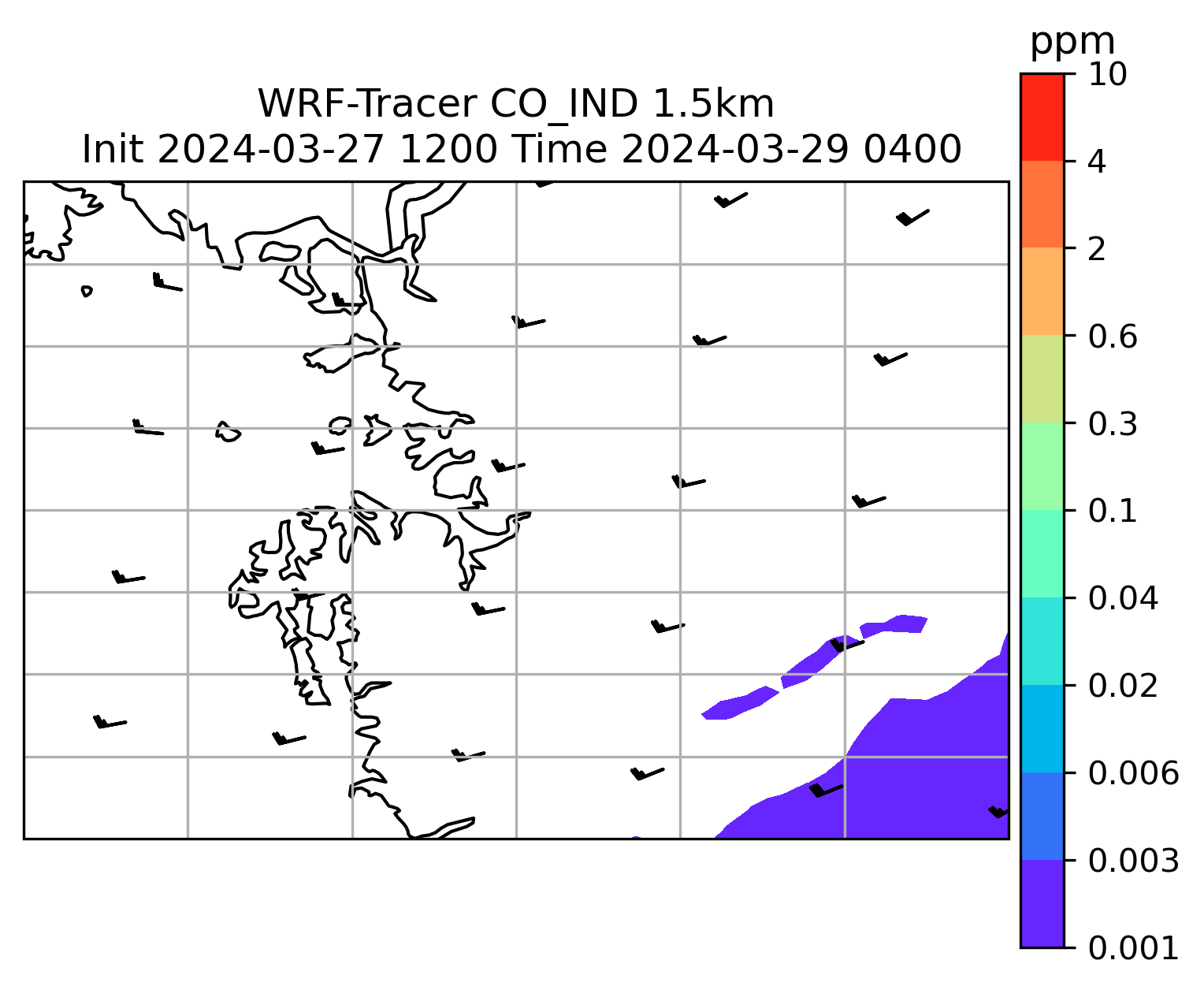 WRF-Tracer CO_IND 1.5km
Init 2024-03-27 1200 Time 2024-03-29 0400

ppm
10
4
2
0.6
0.3
0.1
0.04
0.02
0.006
0.003
0.001